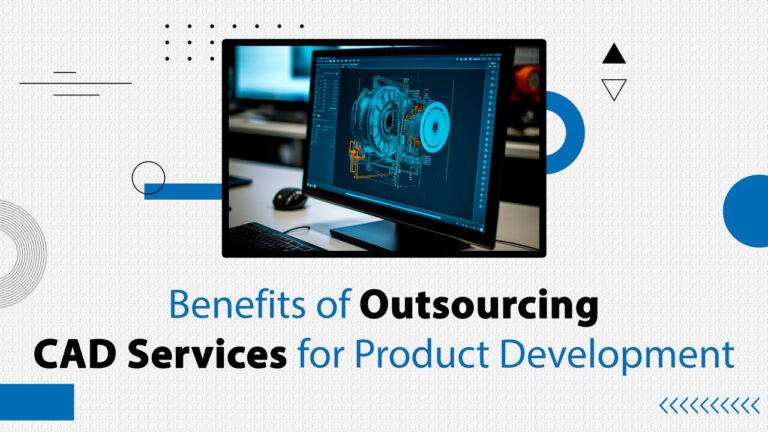 Benefits of Outsourcing CAD Services for Product Development